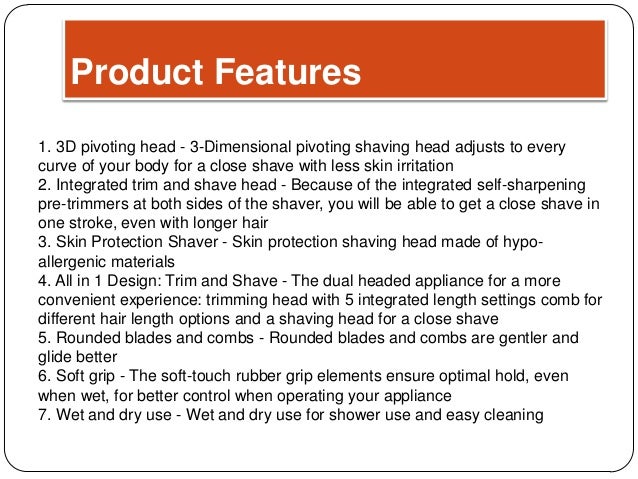 Product Features

1. 3D pivoting head - 3-Dimensional pivoting shaving head adjusts to every curve of your body for a close shave with less skin irritation
2. Integrated trim and shave head - Because of the integrated self-sharpening pre-trimmers at both sides of the shaver, you will be able to get a close shave in one stroke, even with longer hair
3. Skin Protection Shaver - Skin protection shaving head made of hypo-allergenic materials
4. All in 1 Design: Trim and Shave - The dual headed appliance for a more convenient experience: trimming head with 5 integrated length settings comb for different hair length options and a shaving head for a close shave
5. Rounded blades and combs - Rounded blades and combs are gentler and glide better
6. Soft grip - The soft-touch rubber grip elements ensure optimal hold, even when wet, for better control when operating your appliance
7. Wet and dry use - Wet and dry use for shower use and easy cleaning